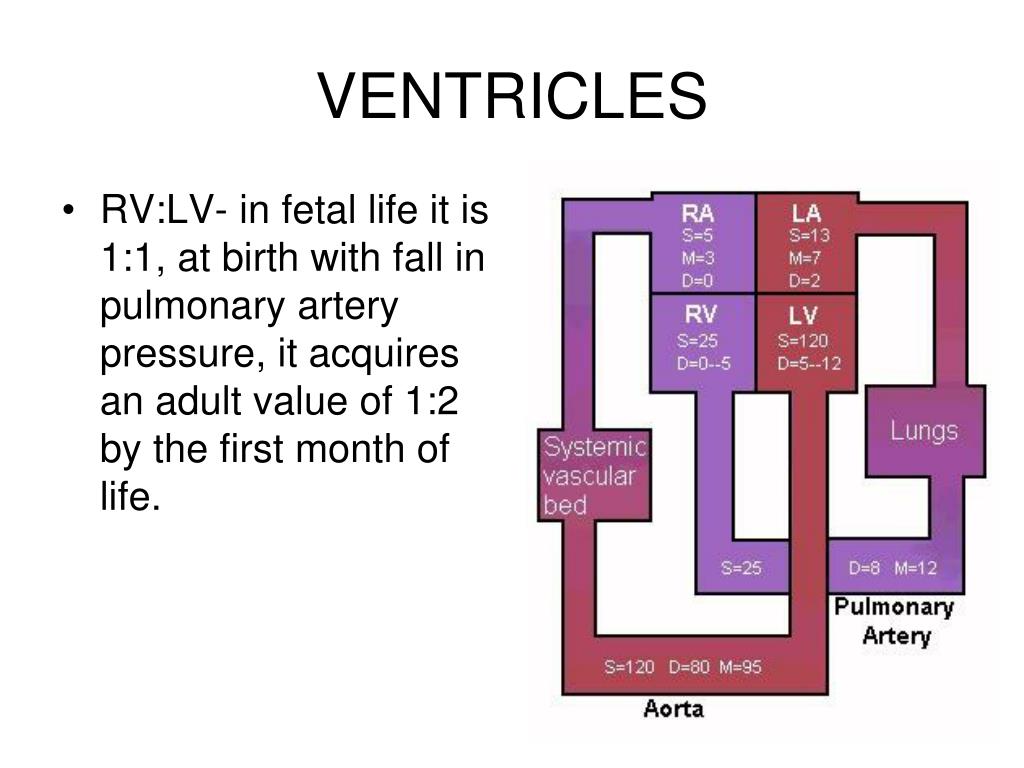 VENTRICLES

• RV:LV- in fetal life it is 1:1, at birth with fall in pulmonary artery pressure, it acquires an adult value of 1:2 by the first month of life.

RA
S=5
M=3
D=0

LA
S=13
M=7
D=2

RV
S=25
D=0--5

LV
S=120
D=5--12

Systemic vascular bed

Lungs

S=25

D=8 M=12

Pulmonary Artery

S=120 D=80 M=95

Aorta